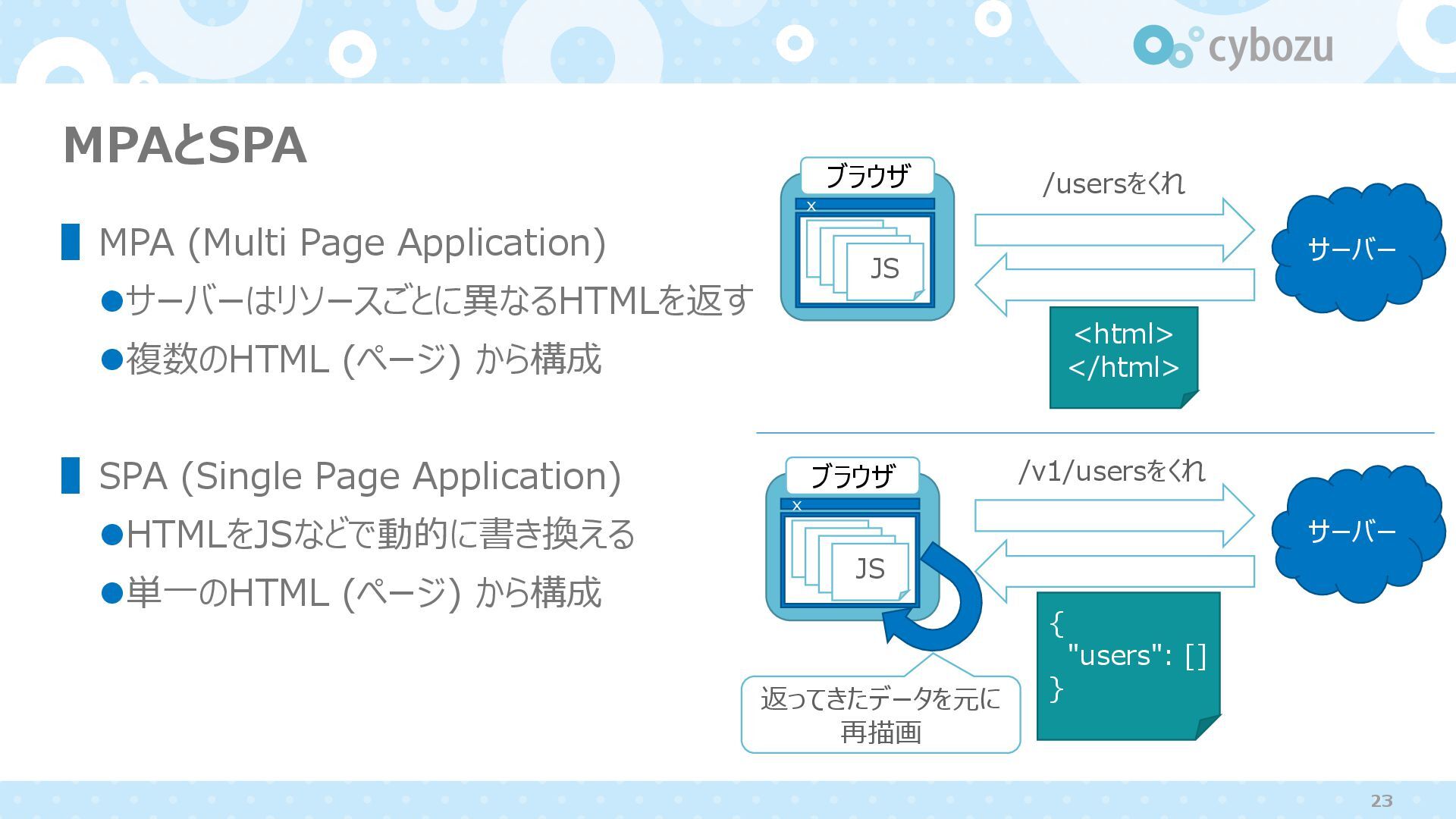 cybozu

MPAとSPA

MPA (Multi Page Application)

●サーバーはリソースごとに異なるHTMLを返す

●複数のHTML (ページ) から構成

SPA (Single Page Application)

●HTMLをJSなどで動的に書き換える

●単一のHTML (ページ) から構成

ブラウザ
x
JS

/usersをくれ

サーバー

<html>
</html>

ブラウザ
x
JS

/v1/usersをくれ

サーバー

{
"users": []
}

返ってきたデータを元に再描画

23